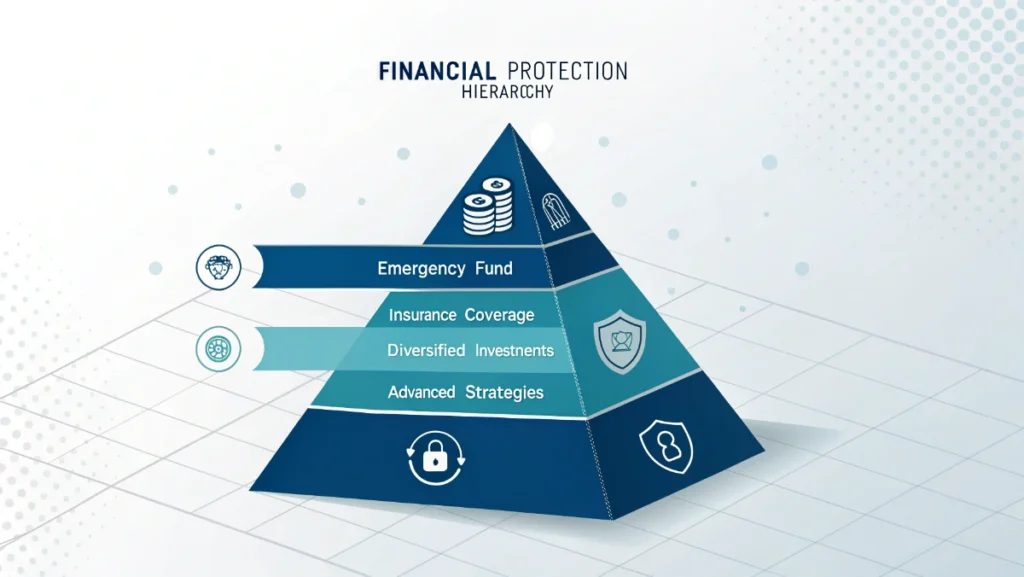 FINANCIAL PROTECTION HIERARCCHY

Emergency Fund

Insurance Coverage

Diversified Investments

Advanced Strategies